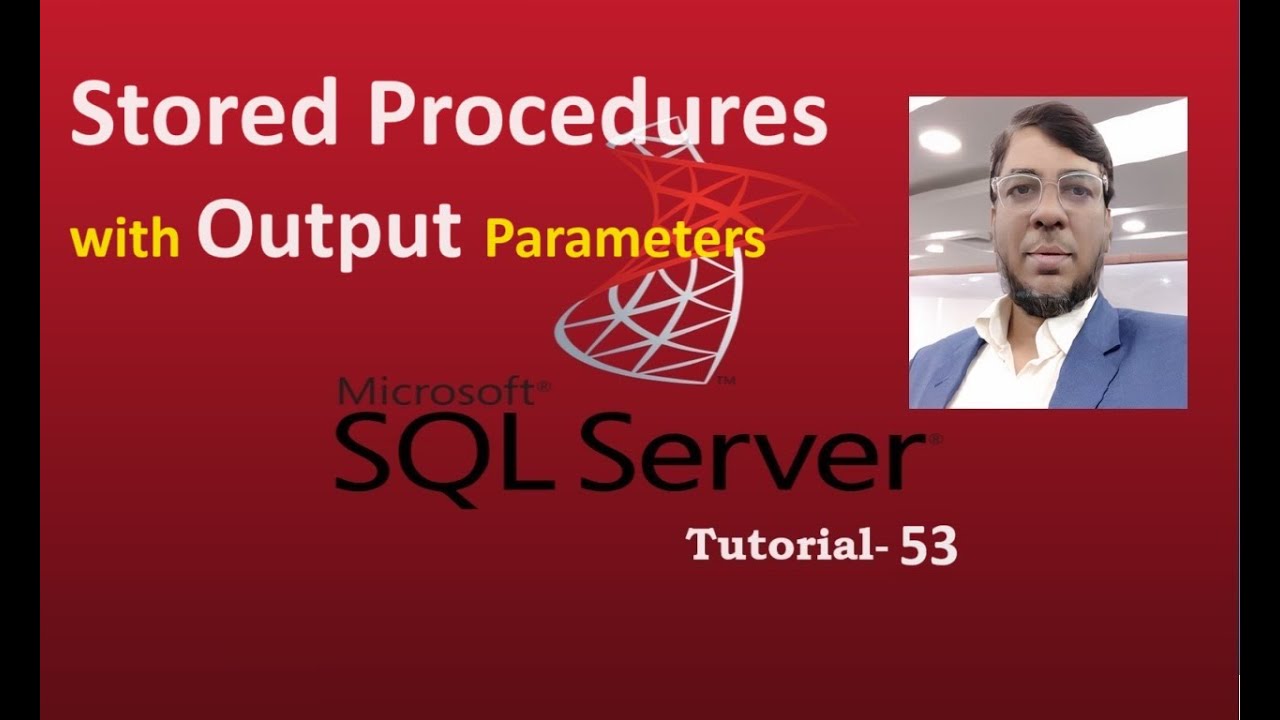 Stored Procedures
with Output Parameters

Microsoft®
SQL Server®

Tutorial- 53